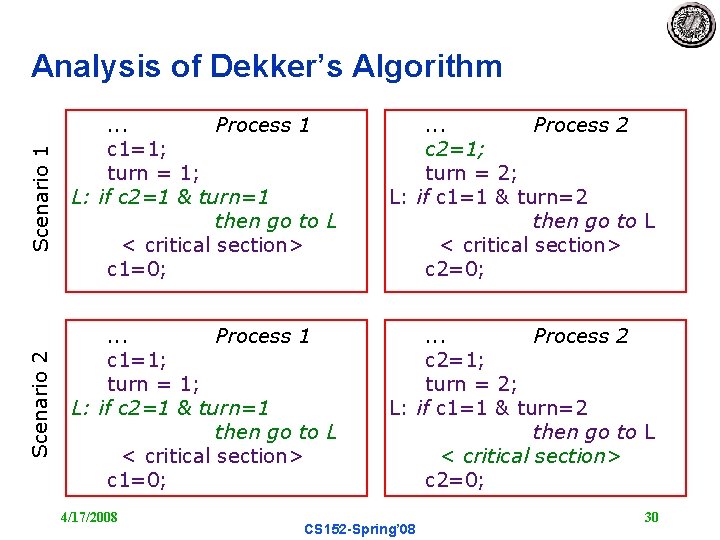 Analysis of Dekker's Algorithm

Scenario 1

... Process 1
c1=1;
turn = 1;
L: if c2=1 & turn=1
then go to L
< critical section>
c1=0;

... Process 2
c2=1;
turn = 2;
L: if c1=1 & turn=2
then go to L
< critical section>
c2=0;

Scenario 2

... Process 1
c1=1;
turn = 1;
L: if c2=1 & turn=1
then go to L
< critical section>
c1=0;

... Process 2
c2=1;
turn = 2;
L: if c1=1 & turn=2
then go to L
< critical section>
c2=0;

4/17/2008
CS152-Spring'08
30